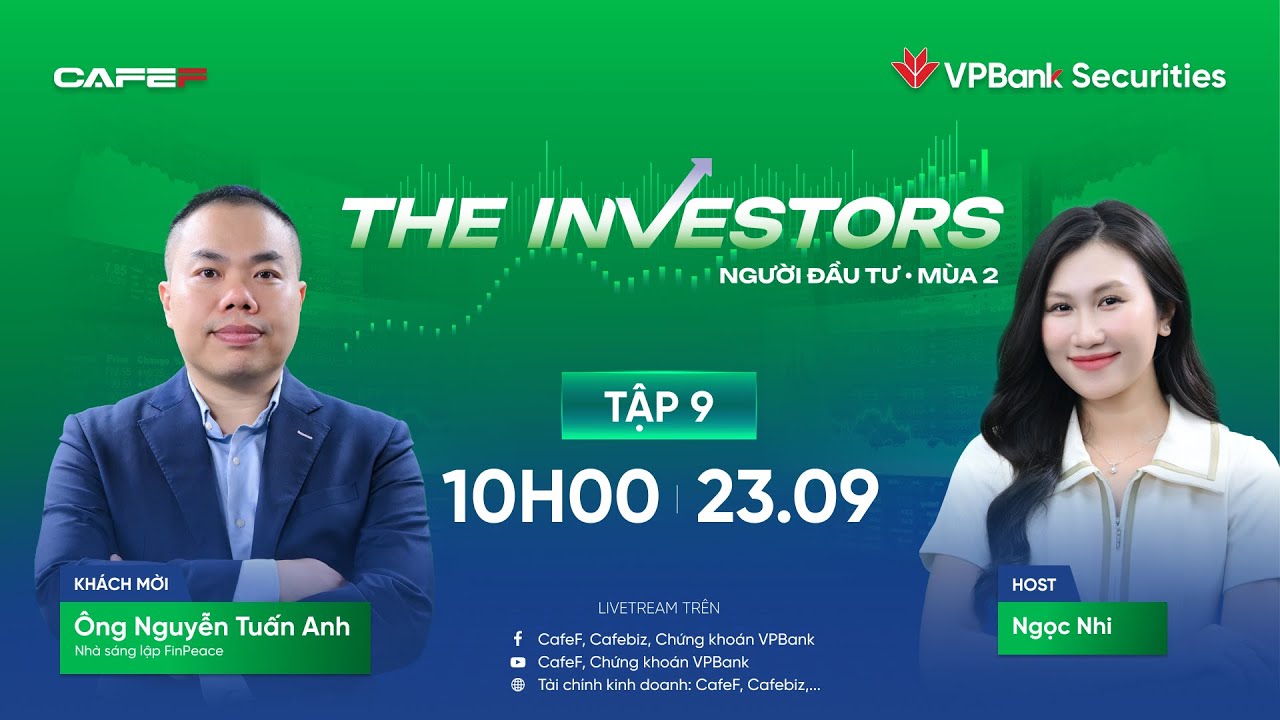 CAFEF

VPBank Securities

THE INVESTORS
NGƯỜI ĐẦU TƯ • MÙA 2

TẬP 9

10H00 | 23.09

KHÁCH MỜI
Ông Nguyễn Tuấn Anh
Nhà sáng lập FinPeace

LIVETREAM TRÊN
CafeF, Cafebiz, Chứng khoán VPBank
CafeF, Chứng khoán VPBank
Tài chính kinh doanh: CafeF, Cafebiz,...

HOST
Ngọc Nhi